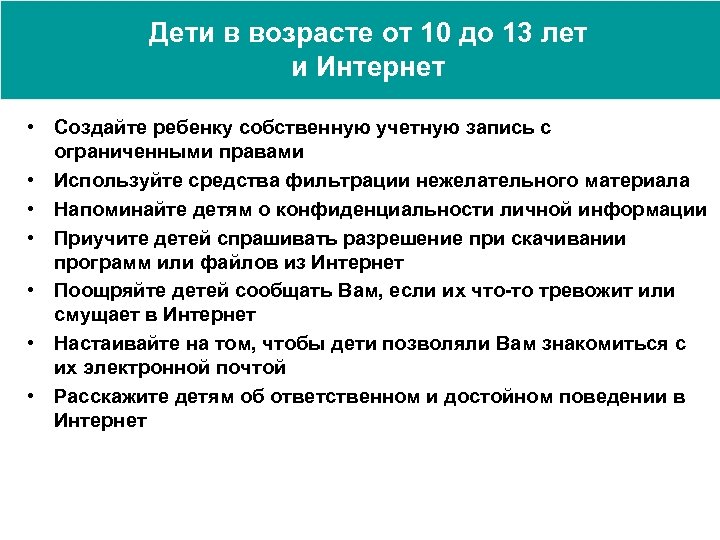 Дети в возрасте от 10 до 13 лет
и Интернет

• Создайте ребенку собственную учетную запись с ограниченными правами
• Используйте средства фильтрации нежелательного материала
• Напоминайте детям о конфиденциальности личной информации
• Приучите детей спрашивать разрешение при скачивании программ или файлов из Интернет
• Поощряйте детей сообщать Вам, если их что-то тревожит или смущает в Интернет
• Настаивайте на том, чтобы дети позволяли Вам знакомиться с их электронной почтой
• Расскажите детям об ответственном и достойном поведении в Интернет